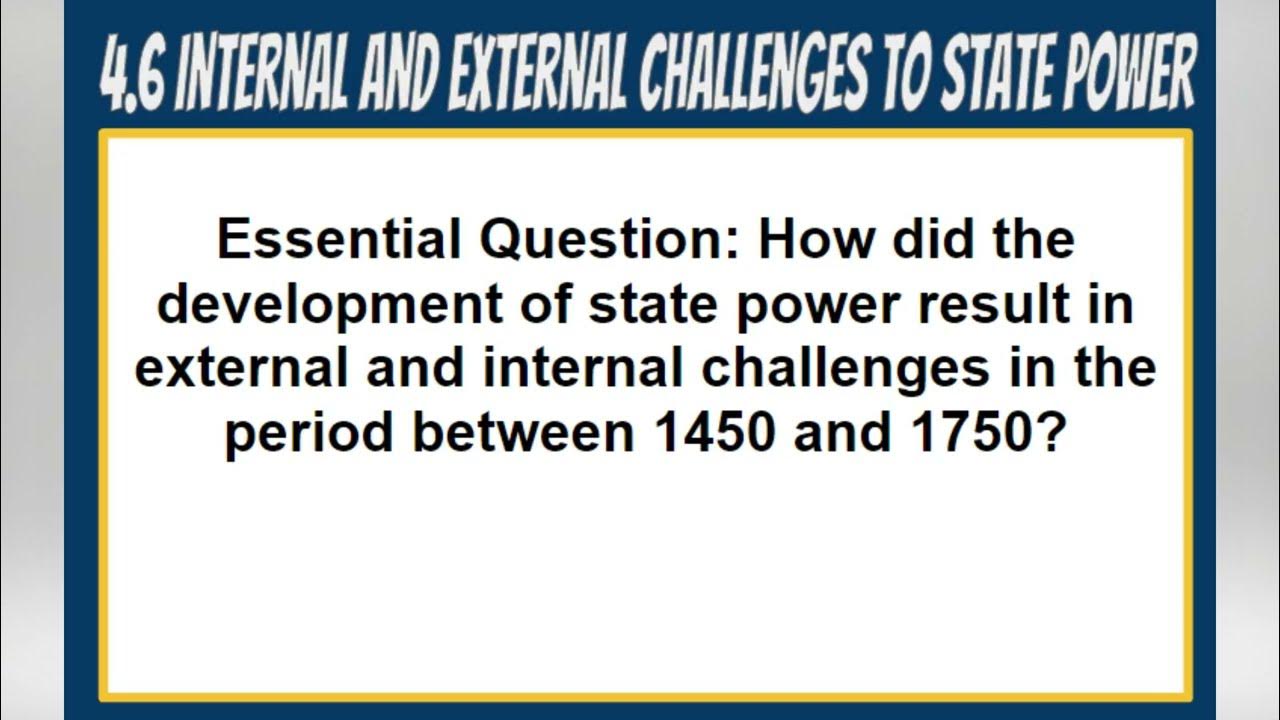 4.6 INTERNAL AND EXTERNAL CHALLENGES TO STATE POWER

Essential Question: How did the development of state power result in external and internal challenges in the period between 1450 and 1750?